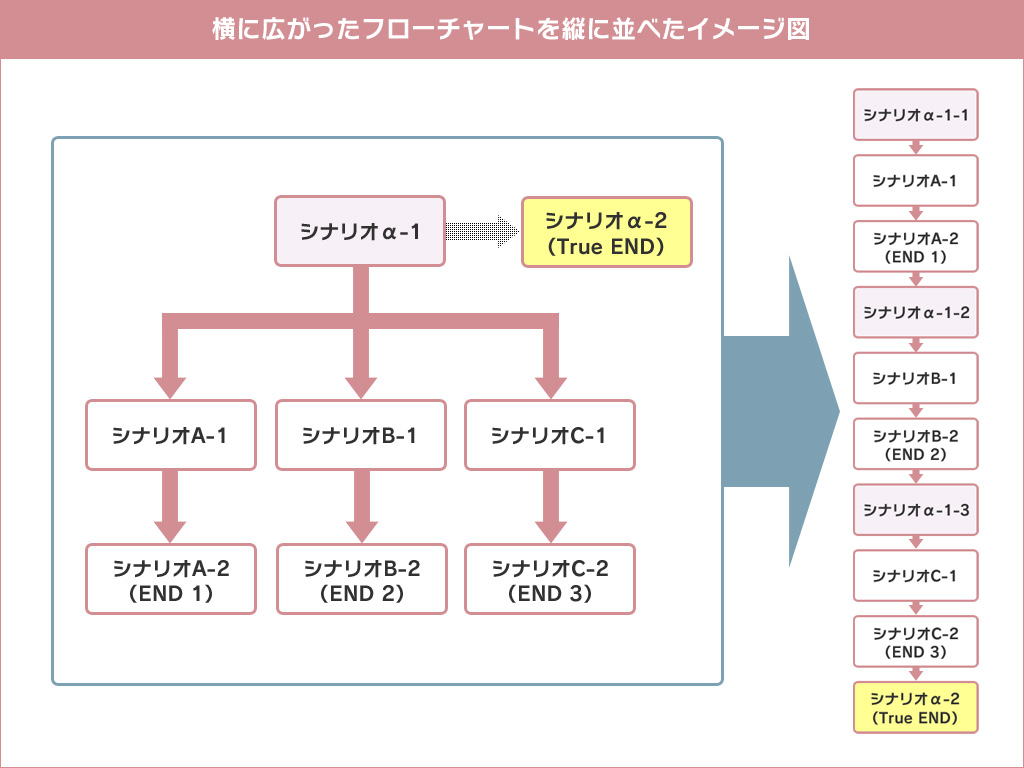 横に広がったフローチャートを縦に並べたイメージ図

シナリオα-1

シナリオα-2
（True END）

シナリオA-1

シナリオB-1

シナリオC-1

シナリオA-2
（END 1）

シナリオB-2
（END 2）

シナリオC-2
（END 3）

シナリオα-1-1

シナリオA-1

シナリオA-2
（END 1）

シナリオα-1-2

シナリオB-1

シナリオB-2
（END 2）

シナリオα-1-3

シナリオC-1

シナリオC-2
（END 3）

シナリオα-2
（True END）